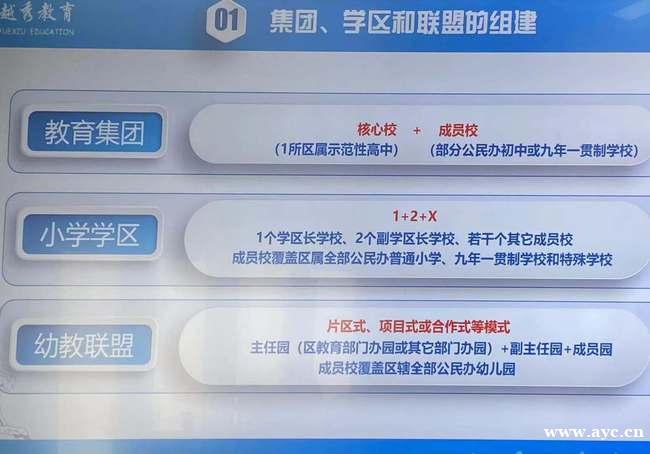 越秀教育
YUEXIU EDUCATION

01 集团、学区和联盟的组建

教育集团

核心校 + 成员校
（1所区属示范性高中） （部分公民办初中或九年一贯制学校）

小学学区

1+2+X
1个学区长学校、2个副学区长学校、若干个其它成员校
成员校覆盖区属全部公民办普通小学、九年一贯制学校和特殊学校

幼教联盟

片区式、项目式或合作式等模式
主任园（区教育部门办园或其它部门办园）+副主任园+成员园
成员校覆盖区辖全部公民办幼儿园

www.ayc.cn